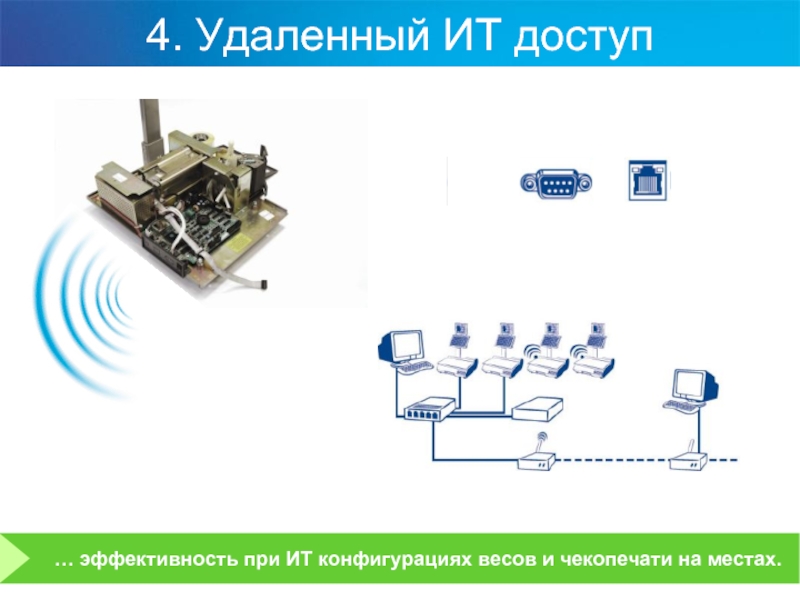 4. Удаленный ИТ доступ

… эффективность при ИТ конфигурациях весов и чекопечати на местах.